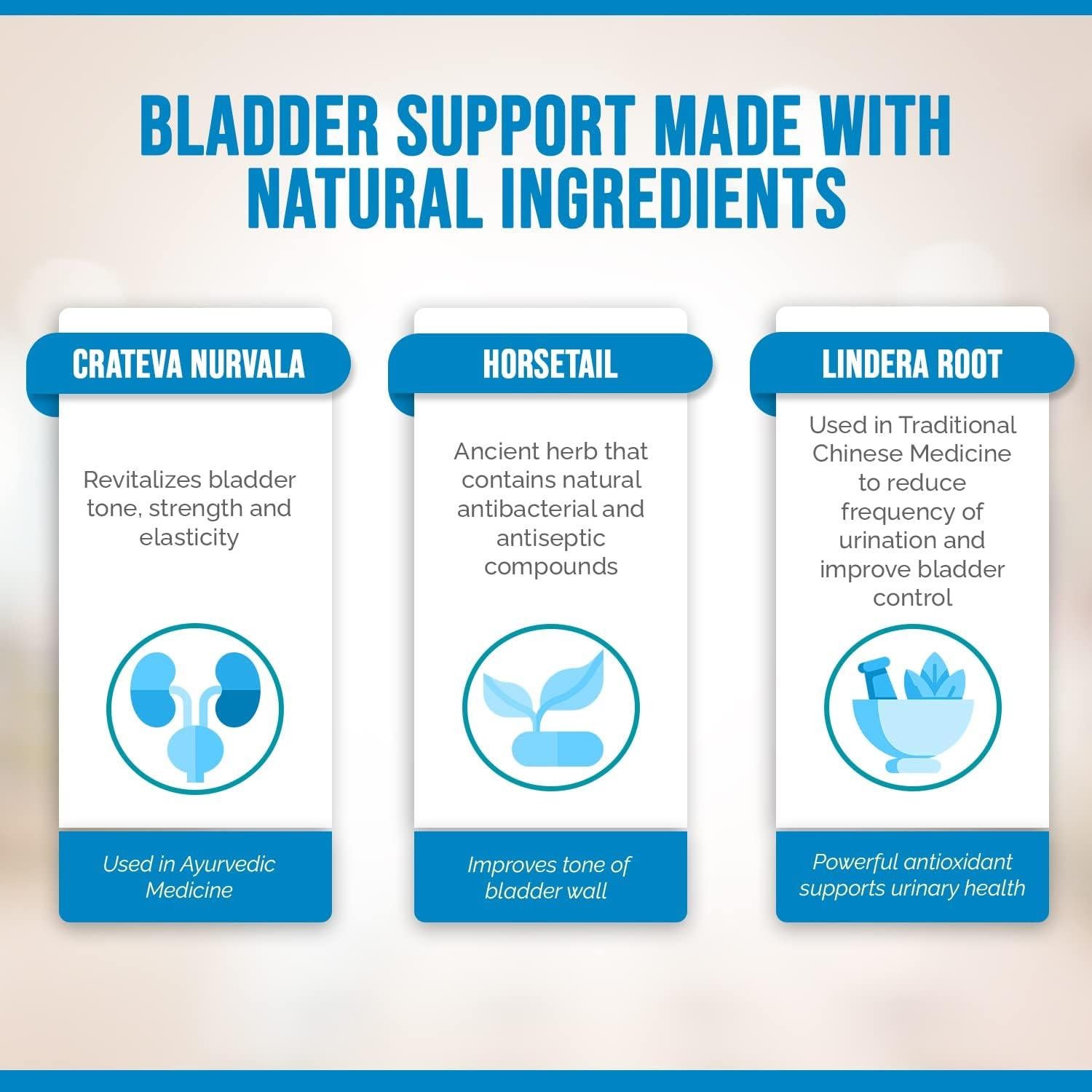 BLADDER SUPPORT MADE WITH NATURAL INGREDIENTS

CRATEVA NURVALA

Revitalizes bladder tone, strength and elasticity

Used in Ayurvedic Medicine

HORSETAIL

Ancient herb that contains natural antibacterial and antiseptic compounds

Improves tone of bladder wall

LINDERA ROOT

Used in Traditional Chinese Medicine to reduce frequency of urination and improve bladder control

Powerful antioxidant supports urinary health